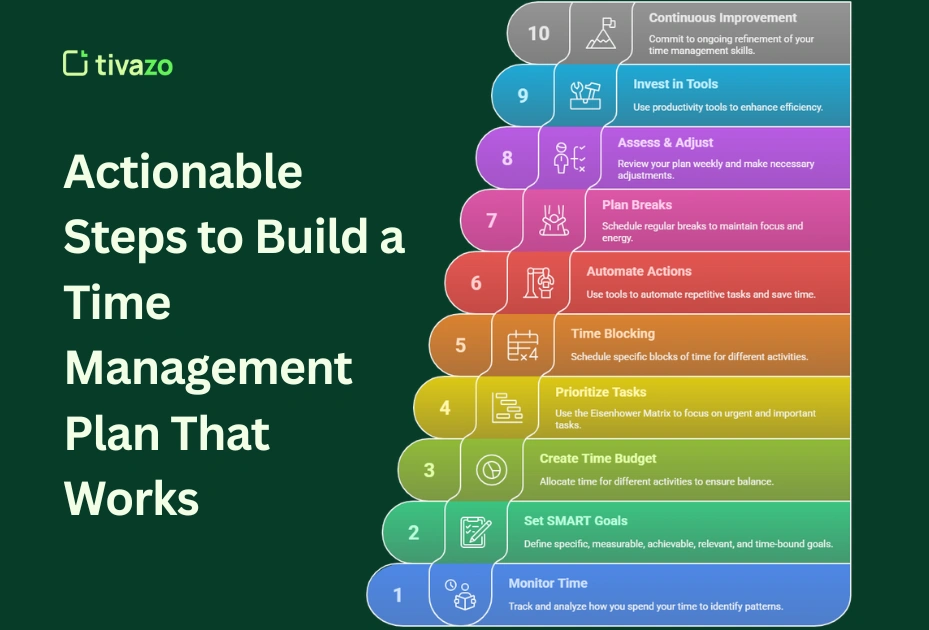 tivazo

Actionable Steps to Build a Time Management Plan That Works

10 Continuous Improvement
Commit to ongoing refinement of your time management skills.

9 Invest in Tools
Use productivity tools to enhance efficiency.

8 Assess & Adjust
Review your plan weekly and make necessary adjustments.

7 Plan Breaks
Schedule regular breaks to maintain focus and energy.

6 Automate Actions
Use tools to automate repetitive tasks and save time.

5 Time Blocking
Schedule specific blocks of time for different activities.

4 Prioritize Tasks
Use the Eisenhower Matrix to focus on urgent and important tasks.

3 Create Time Budget
Allocate time for different activities to ensure balance.

2 Set SMART Goals
Define specific, measurable, achievable, relevant, and time-bound goals.

1 Monitor Time
Track and analyze how you spend your time to identify patterns.